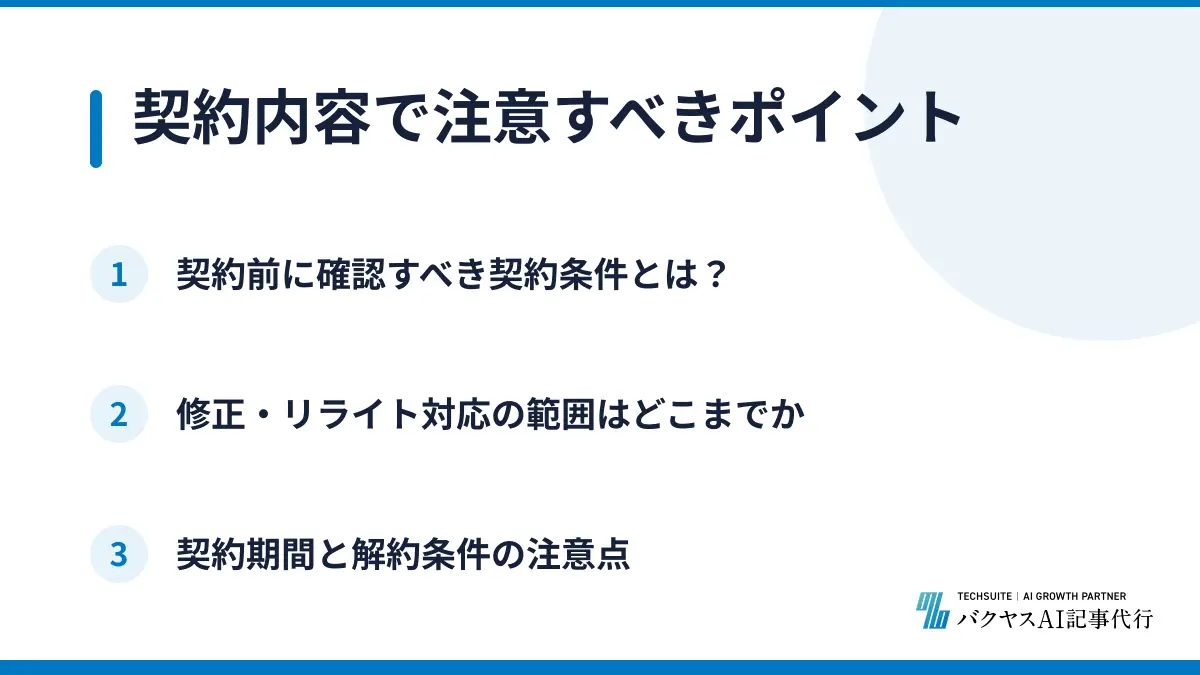 契約内容で注意すべきポイント

1 契約前に確認すべき契約条件とは？

2 修正・リライト対応の範囲はどこまでか

3 契約期間と解約条件の注意点

TECHSUITE | AI GROWTH PARTNER
バクヤスAI記事代行